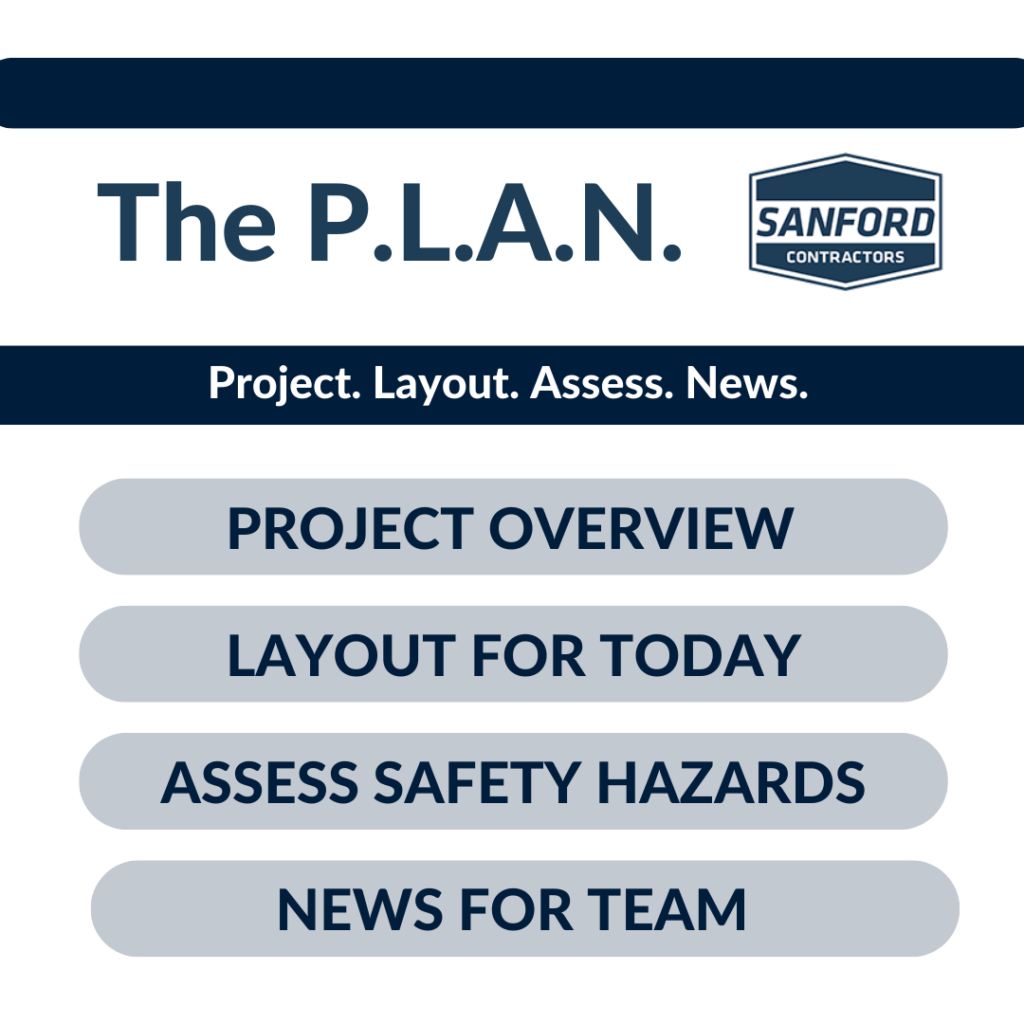 The P.L.A.N.

SANFORD
CONTRACTORS

Project. Layout. Assess. News.

PROJECT OVERVIEW

LAYOUT FOR TODAY

ASSESS SAFETY HAZARDS

NEWS FOR TEAM